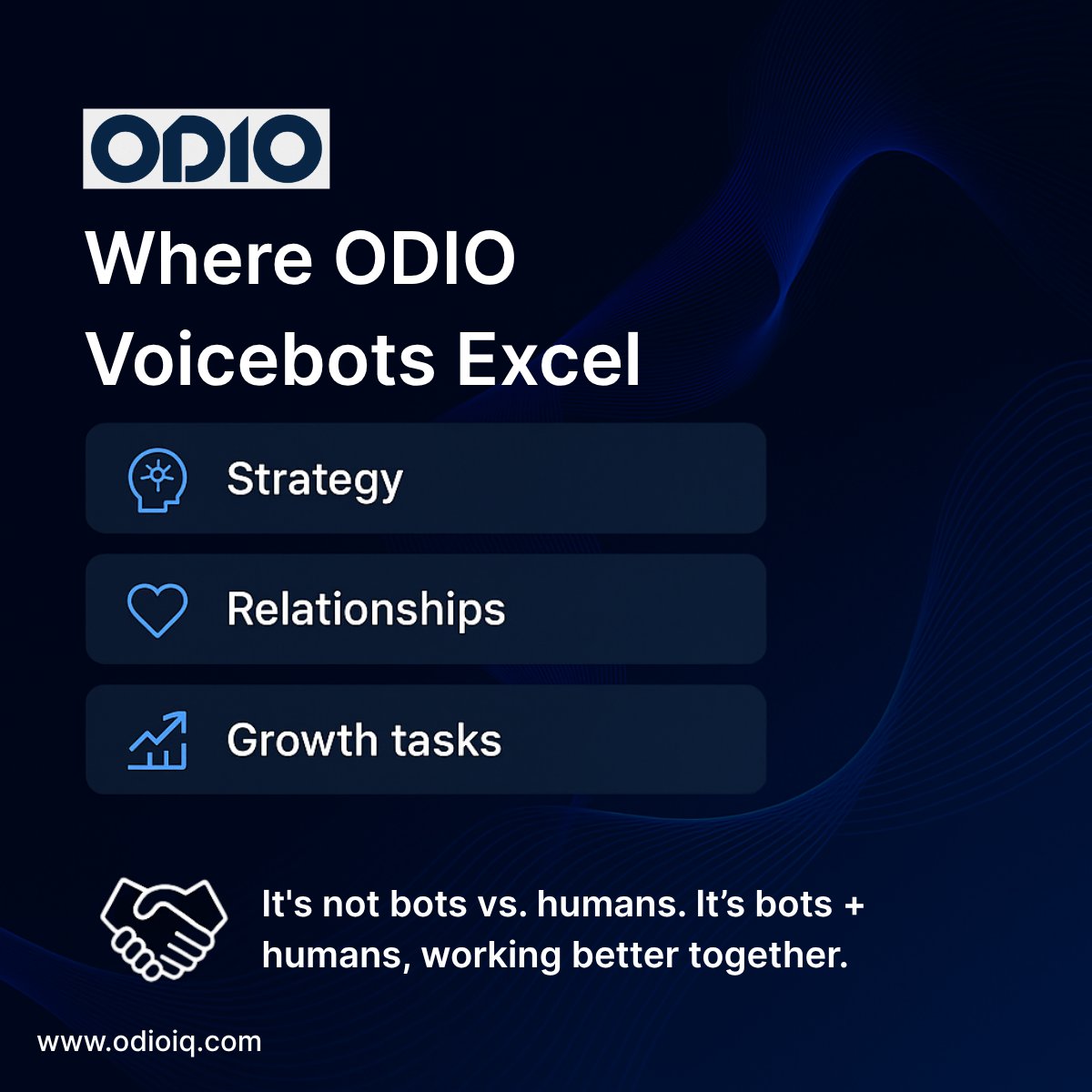 ODIO

Where ODIO Voicebots Excel

Strategy

Relationships

Growth tasks

It's not bots vs. humans. It’s bots + humans, working better together.

www.odioiq.com